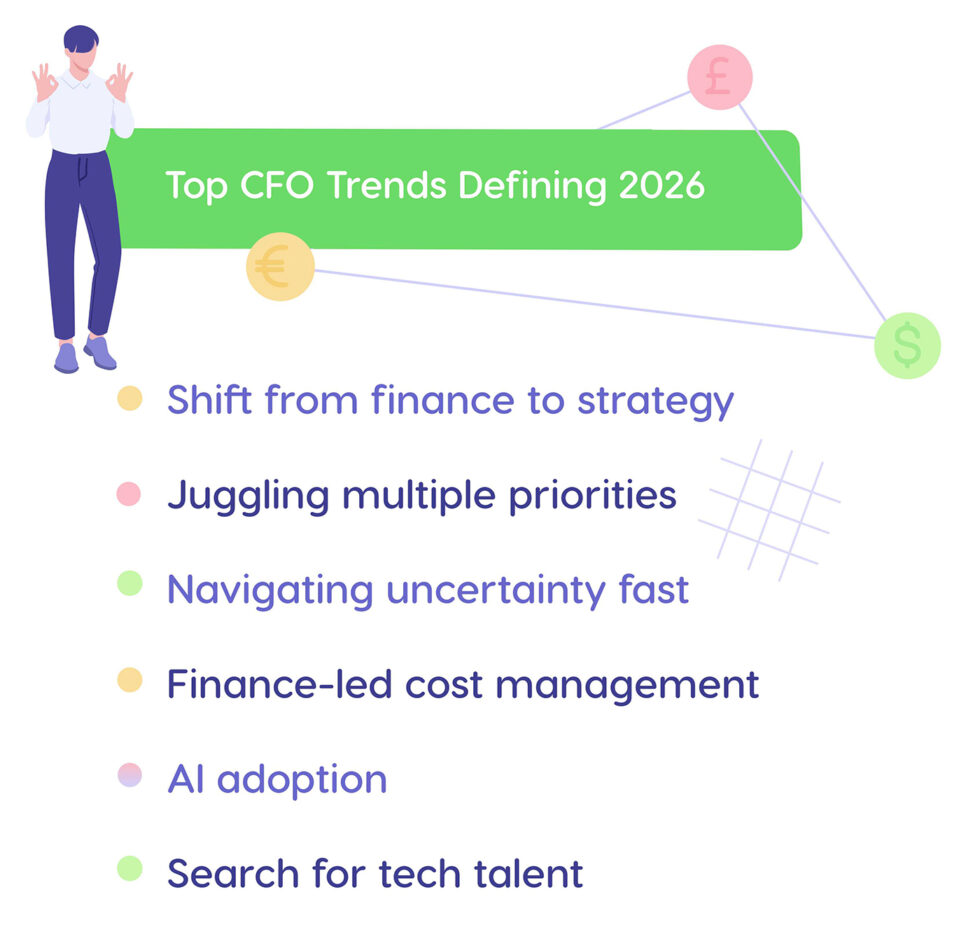 £

Top CFO Trends Defining 2026

€

$

Shift from finance to strategy

Juggling multiple priorities

Navigating uncertainty fast

Finance-led cost management

AI adoption

Search for tech talent